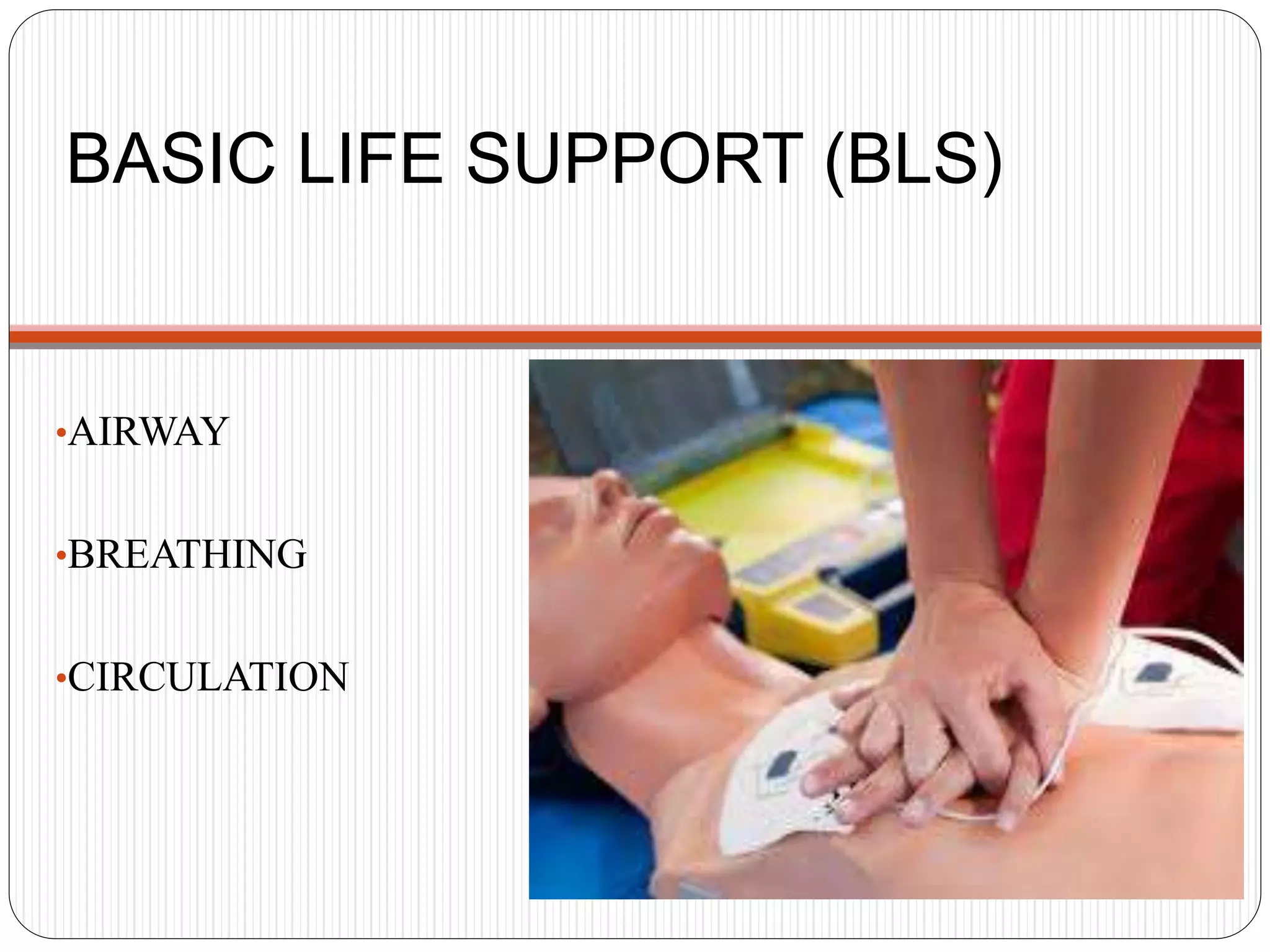 BASIC LIFE SUPPORT (BLS)

•AIRWAY

•BREATHING

•CIRCULATION